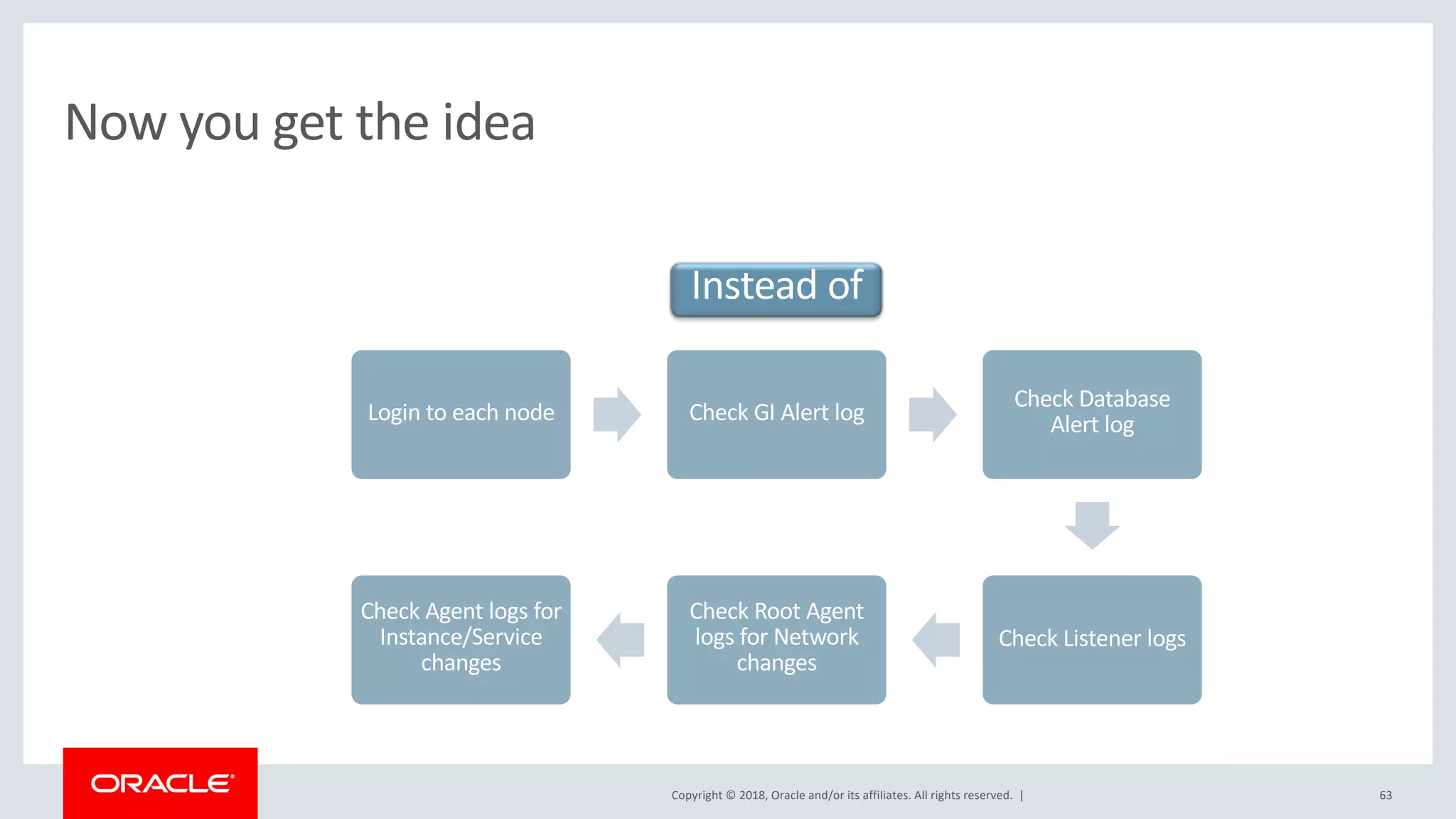 Now you get the idea

Instead of

Login to each node

Check GI Alert log

Check Database Alert log

Check Listener logs

Check Root Agent logs for Network changes

Check Agent logs for Instance/Service changes

ORACLE

Copyright © 2018, Oracle and/or its affiliates. All rights reserved. |

63